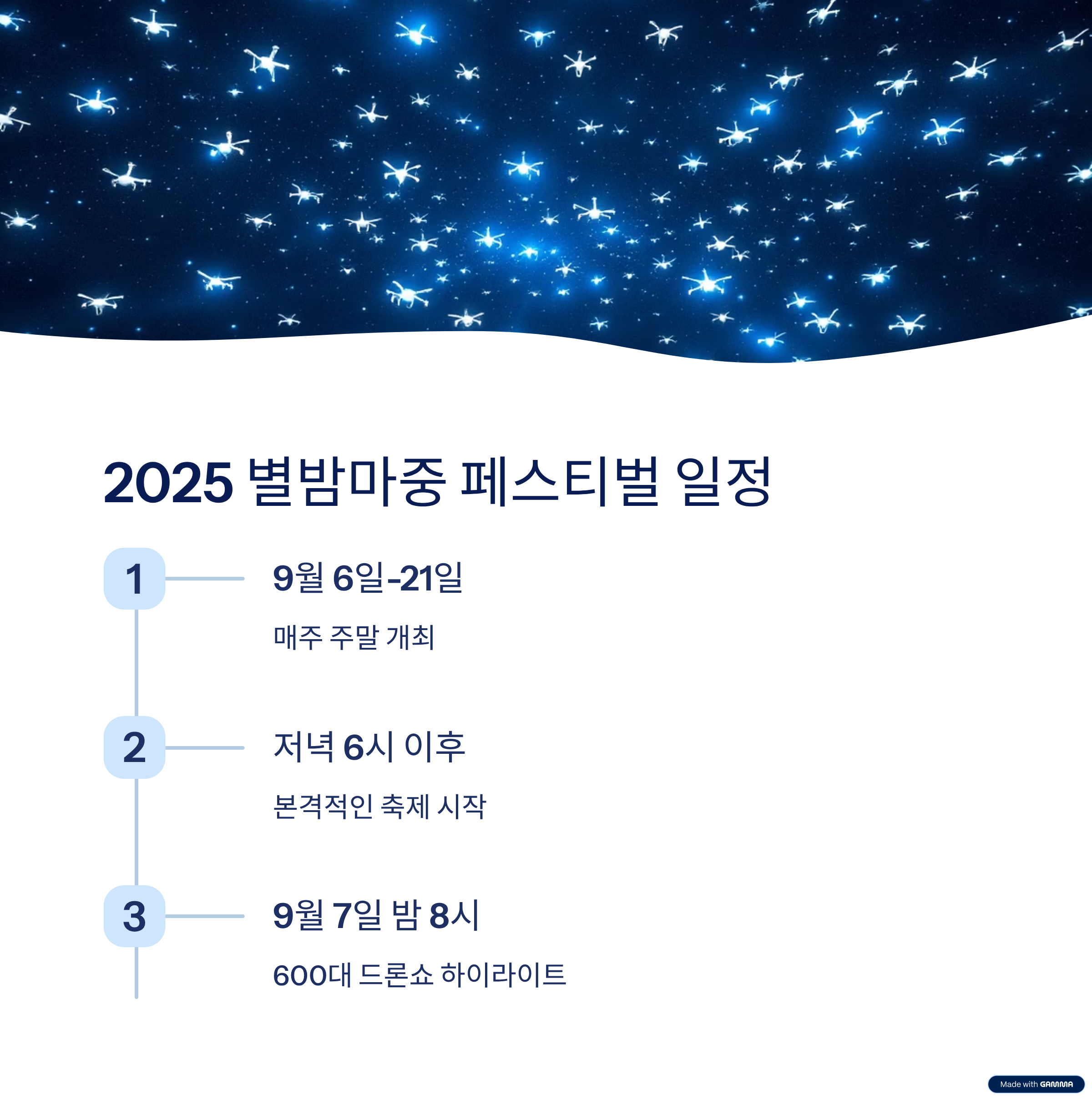 2025 별밤마중 페스티벌 일정

1

9월 6일-21일

매주 주말 개최

2

저녁 6시 이후

본격적인 축제 시작

3

9월 7일 밤 8시

600대 드론쇼 하이라이트

Made with GAMMA